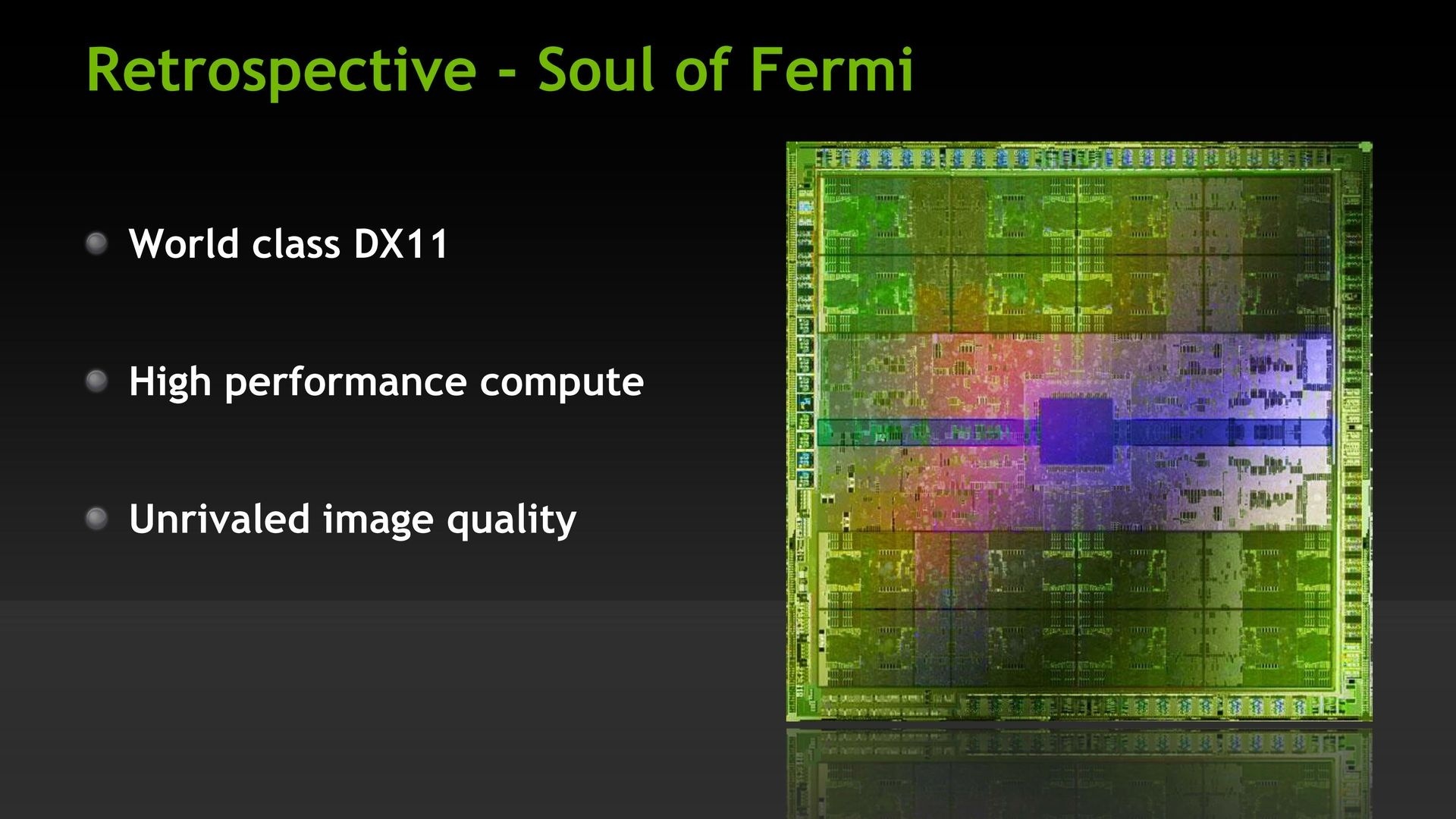 Retrospective - Soul of Fermi

World class DX11

High performance compute

Unrivaled image quality